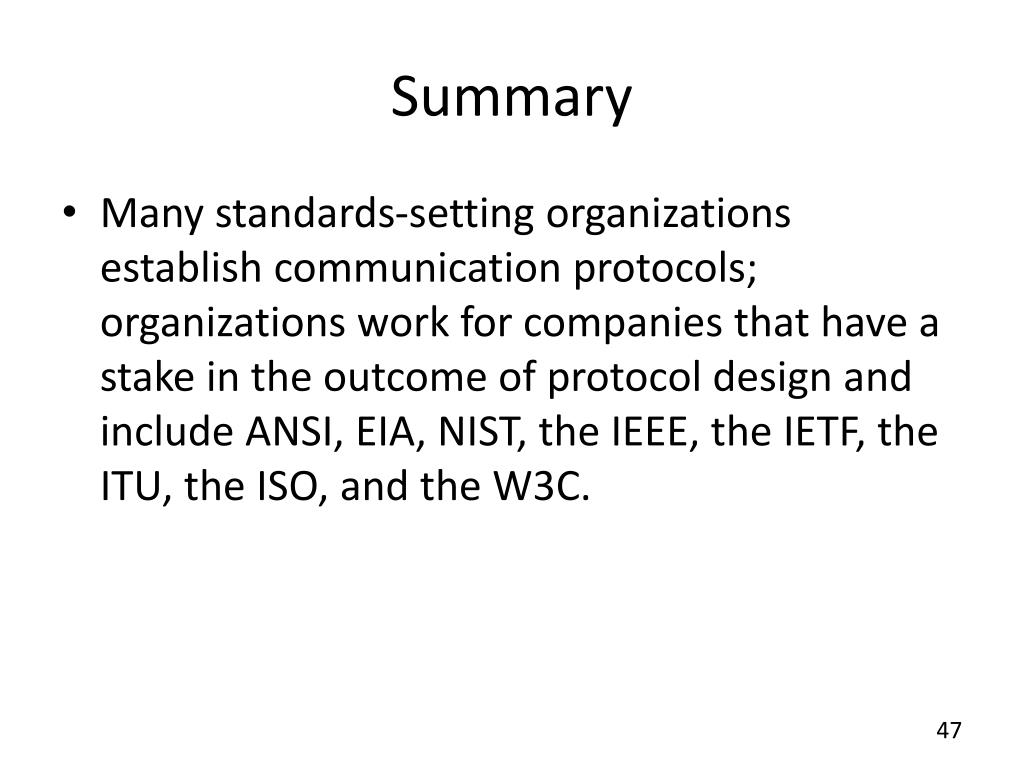 Summary

• Many standards-setting organizations establish communication protocols; organizations work for companies that have a stake in the outcome of protocol design and include ANSI, EIA, NIST, the IEEE, the IETF, the ITU, the ISO, and the W3C.

47